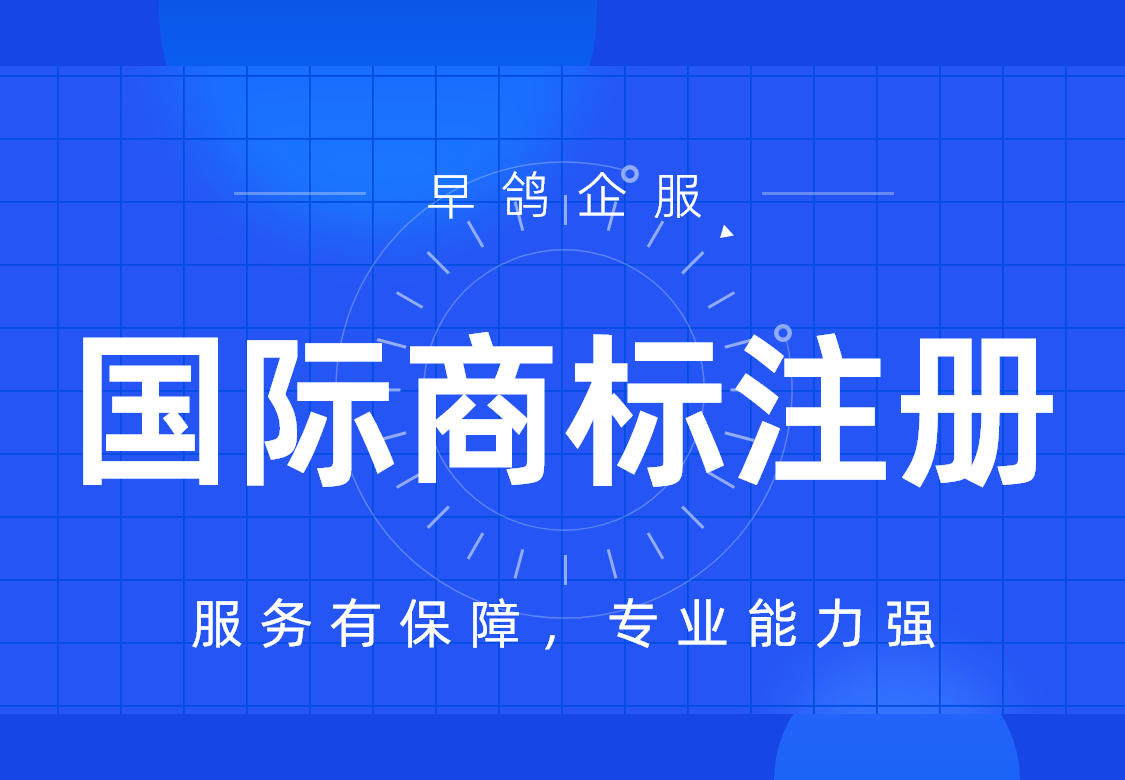 早鸽企服

国际商标注册

服务有保障，专业能力强